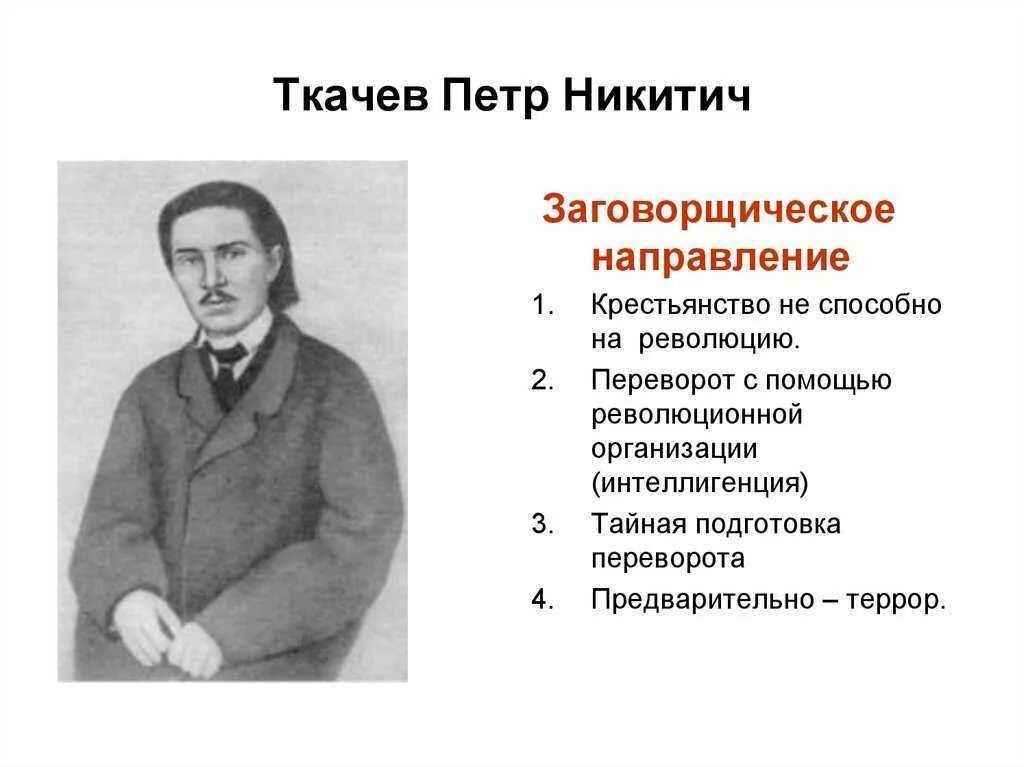 Ткачев Петр Никитич

Заговорщическое направление

1. Крестьянство не способно на революцию.
2. Переворот с помощью революционной организации (интеллигенция)
3. Тайная подготовка переворота
4. Предварительно – террор.